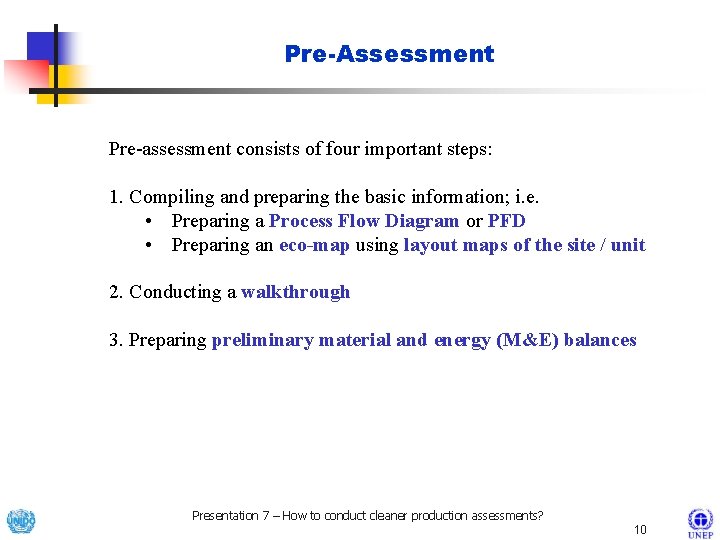 Pre-Assessment

Pre-assessment consists of four important steps:

1. Compiling and preparing the basic information; i.e.
• Preparing a Process Flow Diagram or PFD
• Preparing an eco-map using layout maps of the site / unit

2. Conducting a walkthrough

3. Preparing preliminary material and energy (M&E) balances

UNIDO

Presentation 7 – How to conduct cleaner production assessments?

10

UNEP